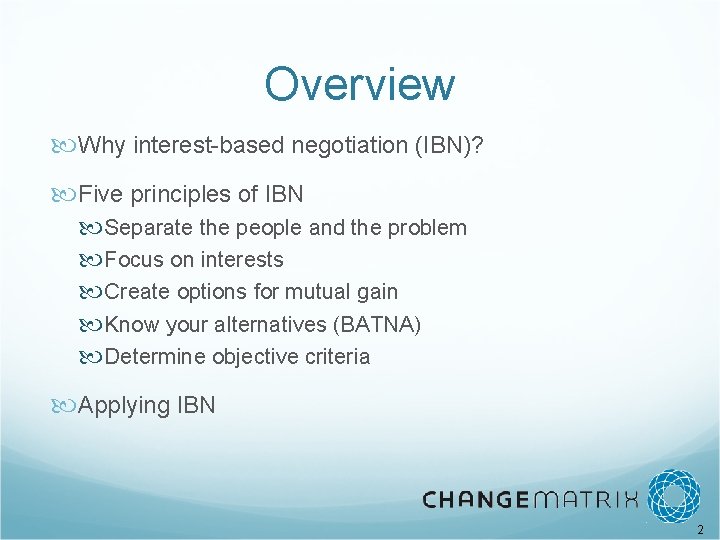 Overview

Why interest-based negotiation (IBN)?

Five principles of IBN

Separate the people and the problem

Focus on interests

Create options for mutual gain

Know your alternatives (BATNA)

Determine objective criteria

Applying IBN

CHANGEMATRIX

2